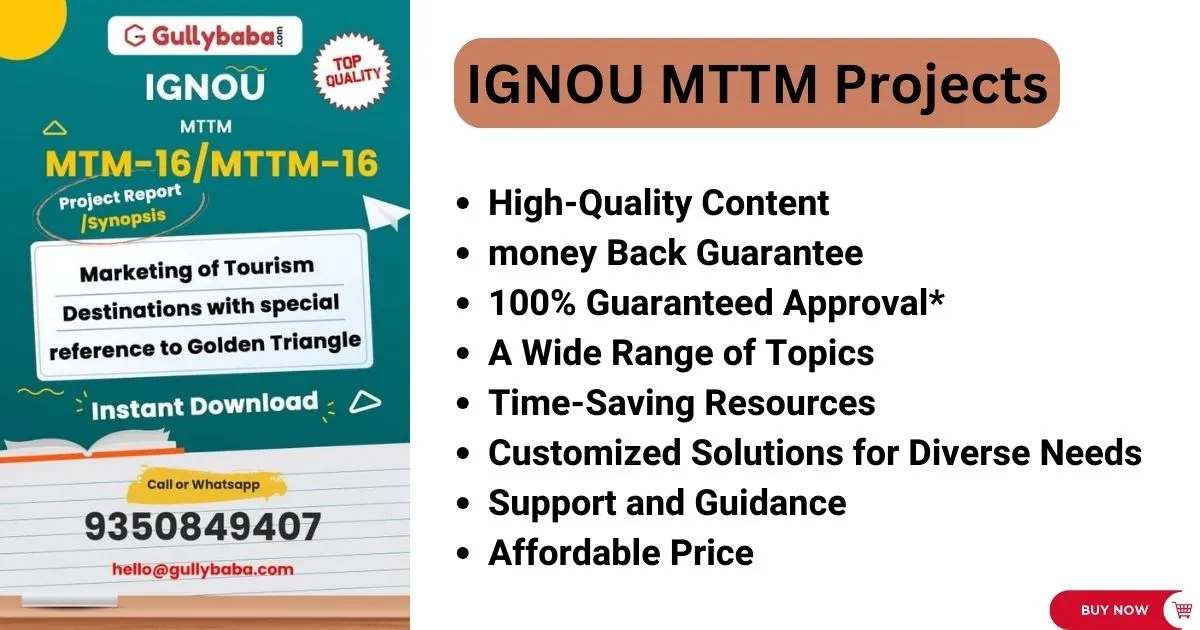 Gullybaba.com

TOP QUALITY

IGNOU

MTTM

MTM-16/MTTM-16

Project Report /Synopsis

Marketing of Tourism Destinations with special reference to Golden Triangle

Instant Download

Call or Whatsapp

9350849407

hello@gullybaba.com

IGNOU MTTM Projects

- High-Quality Content
- money Back Guarantee
- 100% Guaranteed Approval*
- A Wide Range of Topics
- Time-Saving Resources
- Customized Solutions for Diverse Needs
- Support and Guidance
- Affordable Price

BUY NOW